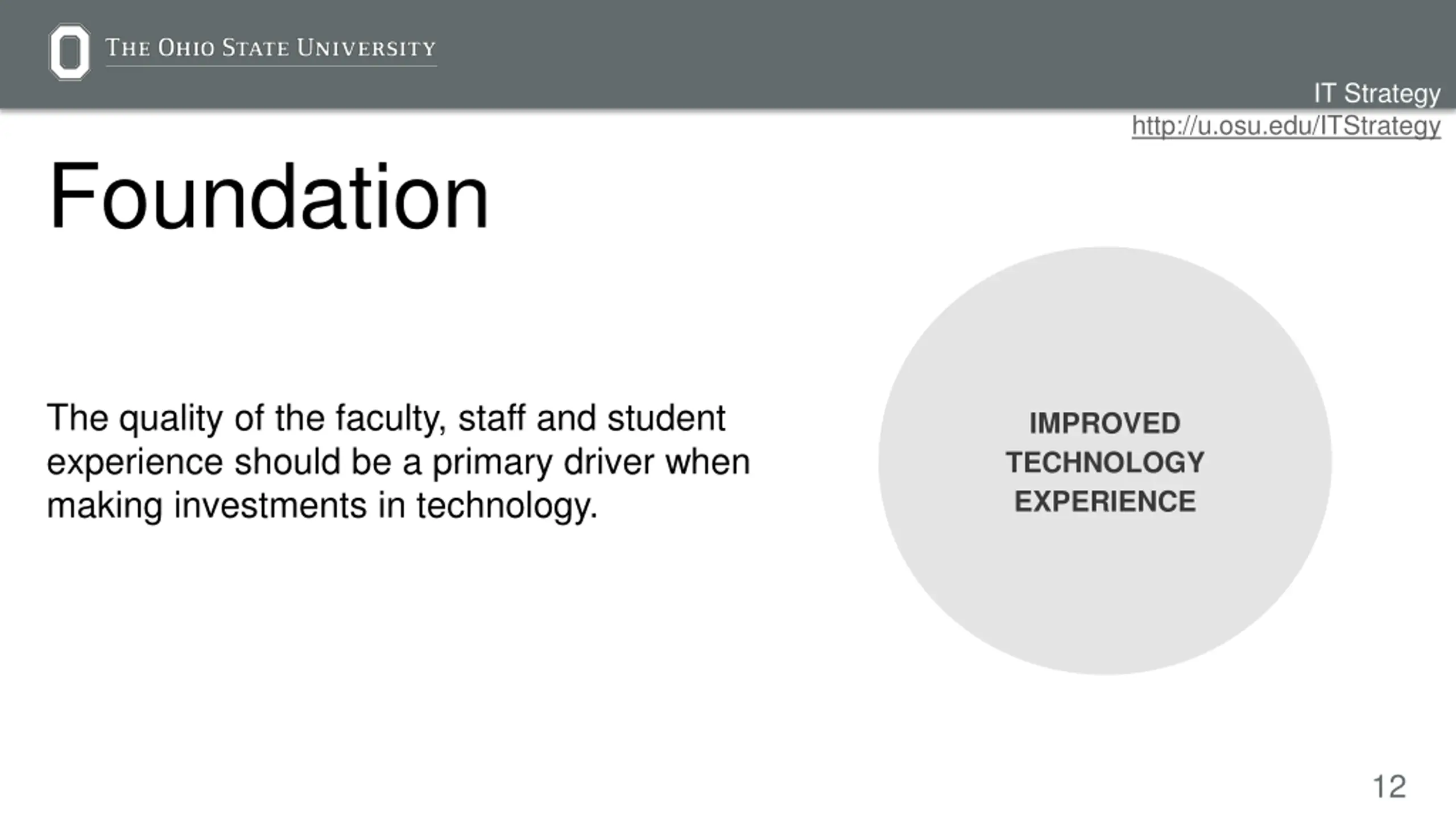 THE OHIO STATE UNIVERSITY

IT Strategy
http://u.osu.edu/ITStrategy

Foundation

The quality of the faculty, staff and student experience should be a primary driver when making investments in technology.

IMPROVED TECHNOLOGY EXPERIENCE

12